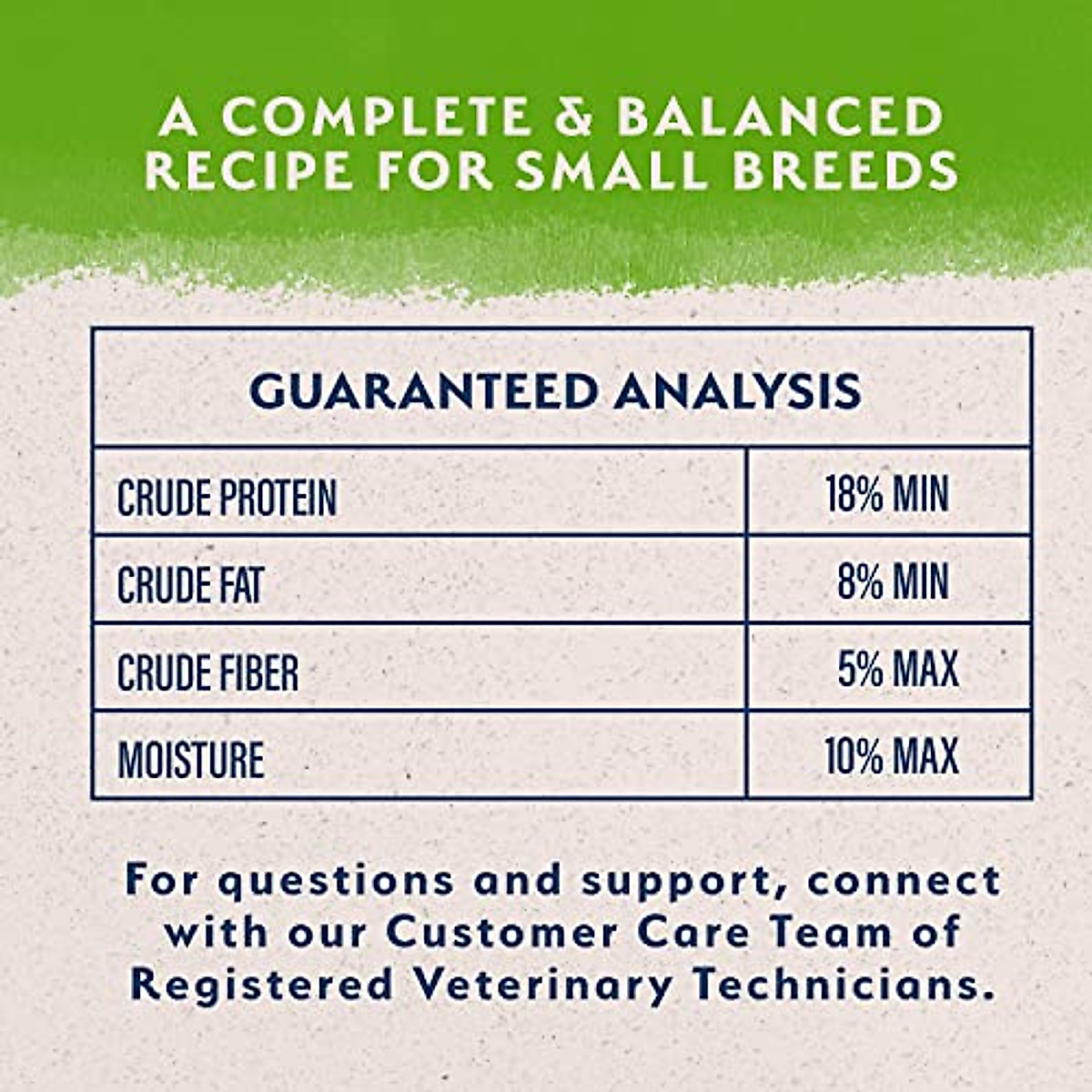 A COMPLETE & BALANCED RECIPE FOR SMALL BREEDS

| GUARANTEED ANALYSIS | |
|---|---|
| CRUDE PROTEIN | 18% MIN |
| CRUDE FAT | 8% MIN |
| CRUDE FIBER | 5% MAX |
| MOISTURE | 10% MAX |

For questions and support, connect with our Customer Care Team of Registered Veterinary Technicians.